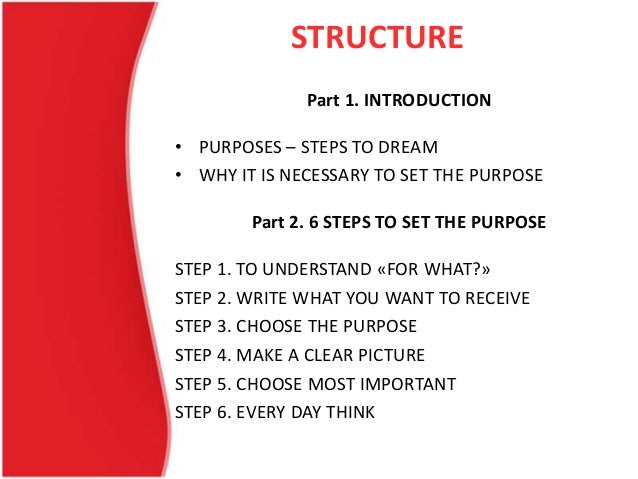 STRUCTURE

Part 1. INTRODUCTION

• PURPOSES – STEPS TO DREAM
• WHY IT IS NECESSARY TO SET THE PURPOSE

Part 2. 6 STEPS TO SET THE PURPOSE

STEP 1. TO UNDERSTAND «FOR WHAT?»
STEP 2. WRITE WHAT YOU WANT TO RECEIVE
STEP 3. CHOOSE THE PURPOSE
STEP 4. MAKE A CLEAR PICTURE
STEP 5. CHOOSE MOST IMPORTANT
STEP 6. EVERY DAY THINK